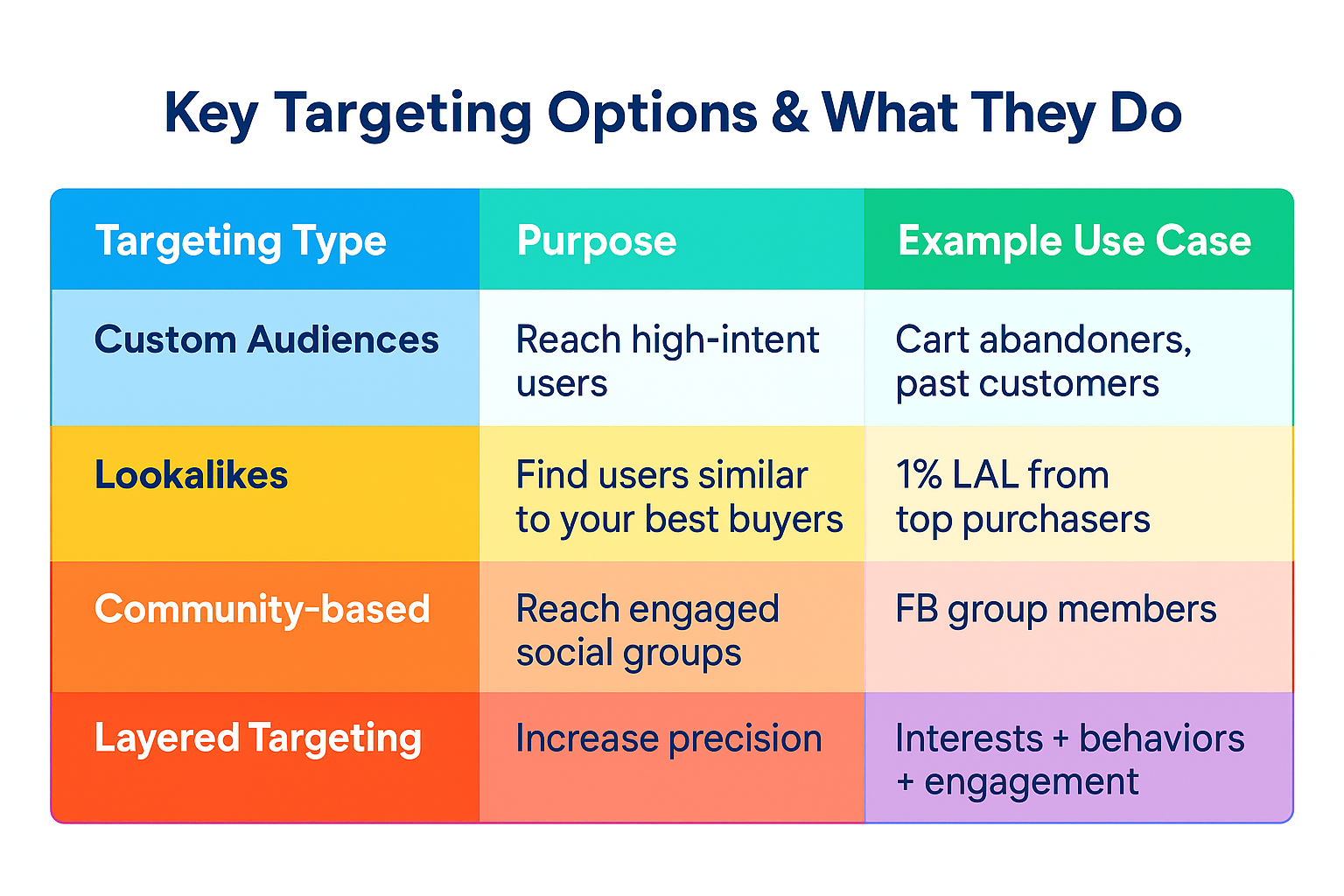 Key Targeting Options & What They Do

| Targeting Type | Purpose | Example Use Case |
|---|---|---|
| Custom Audiences | Reach high-intent users | Cart abandoners, past customers |
| Lookalikes | Find users similar to your best buyers | 1% LAL from top purchasers |
| Community-based | Reach engaged social groups | FB group members |
| Layered Targeting | Increase precision | Interests + behaviors + engagement |